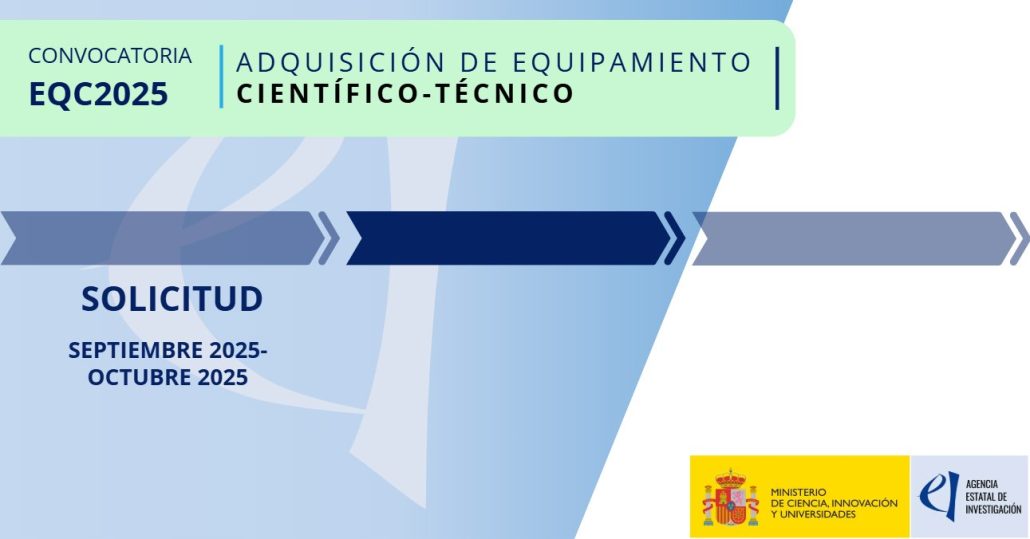 CONVOCATORIA
EQC2025

ADQUISICIÓN DE EQUIPAMIENTO
CIENTÍFICO-TÉCNICO

SOLICITUD

SEPTIEMBRE 2025-
OCTUBRE 2025

MINISTERIO
DE CIENCIA, INNOVACIÓN
Y UNIVERSIDADES

AGENCIA
ESTATAL DE
INVESTIGACIÓN